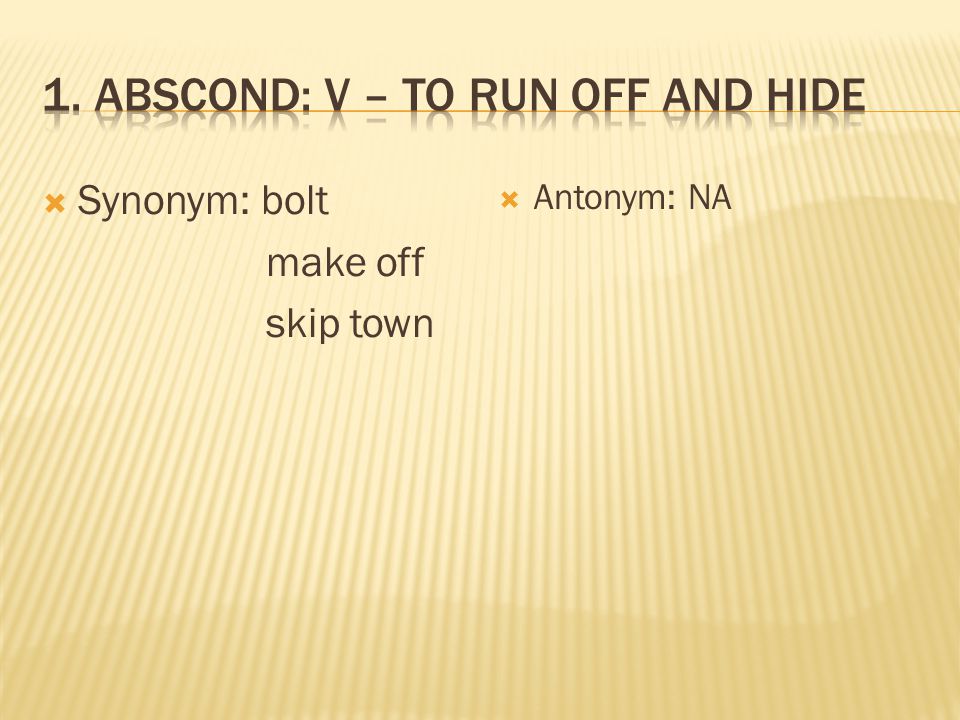 1. ABSCOND: V – TO RUN OFF AND HIDE

Synonym: bolt
make off
skip town

Antonym: NA